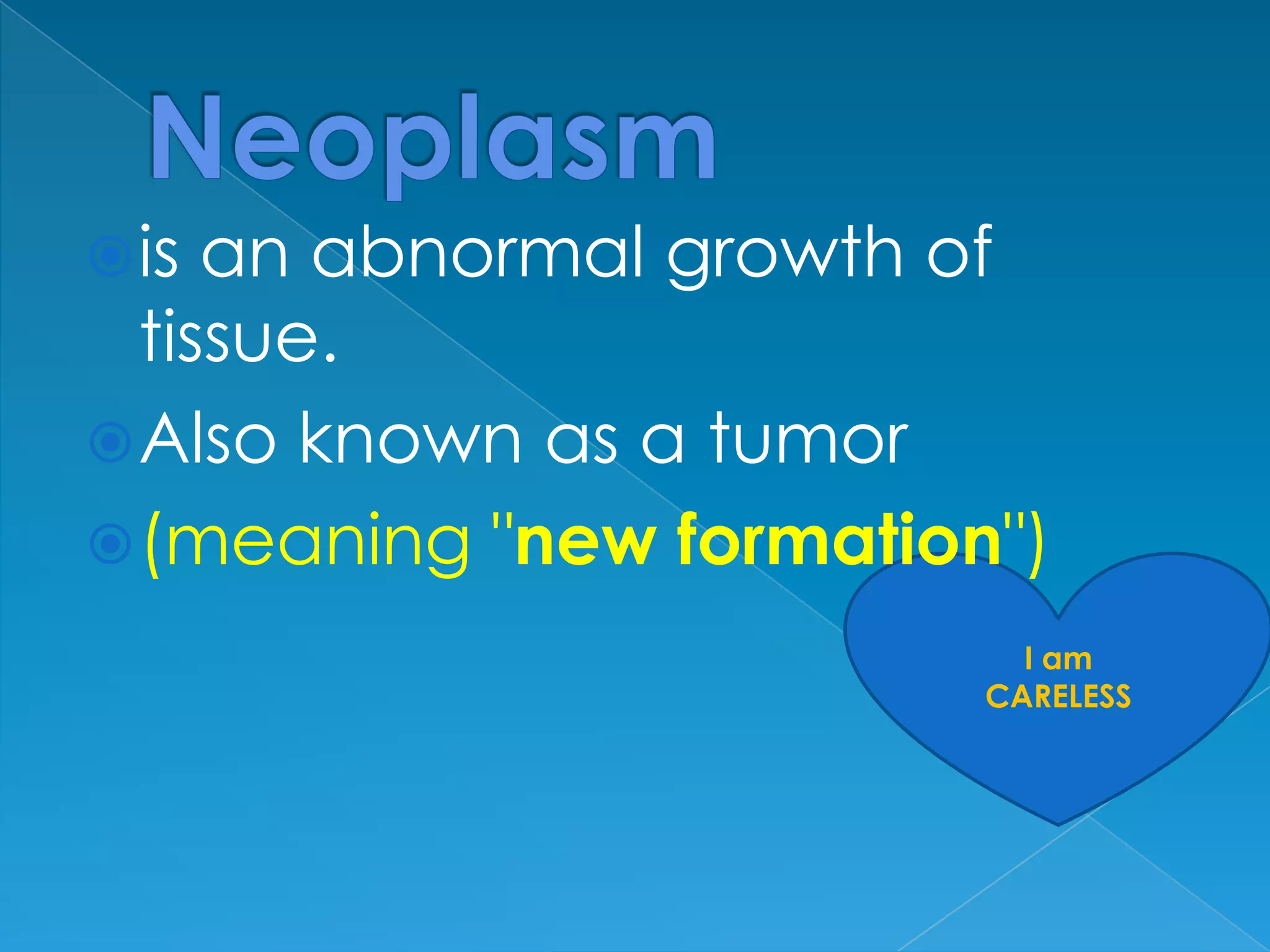 Neoplasm

is an abnormal growth of tissue.

Also known as a tumor

(meaning "new formation")

I am CARELESS